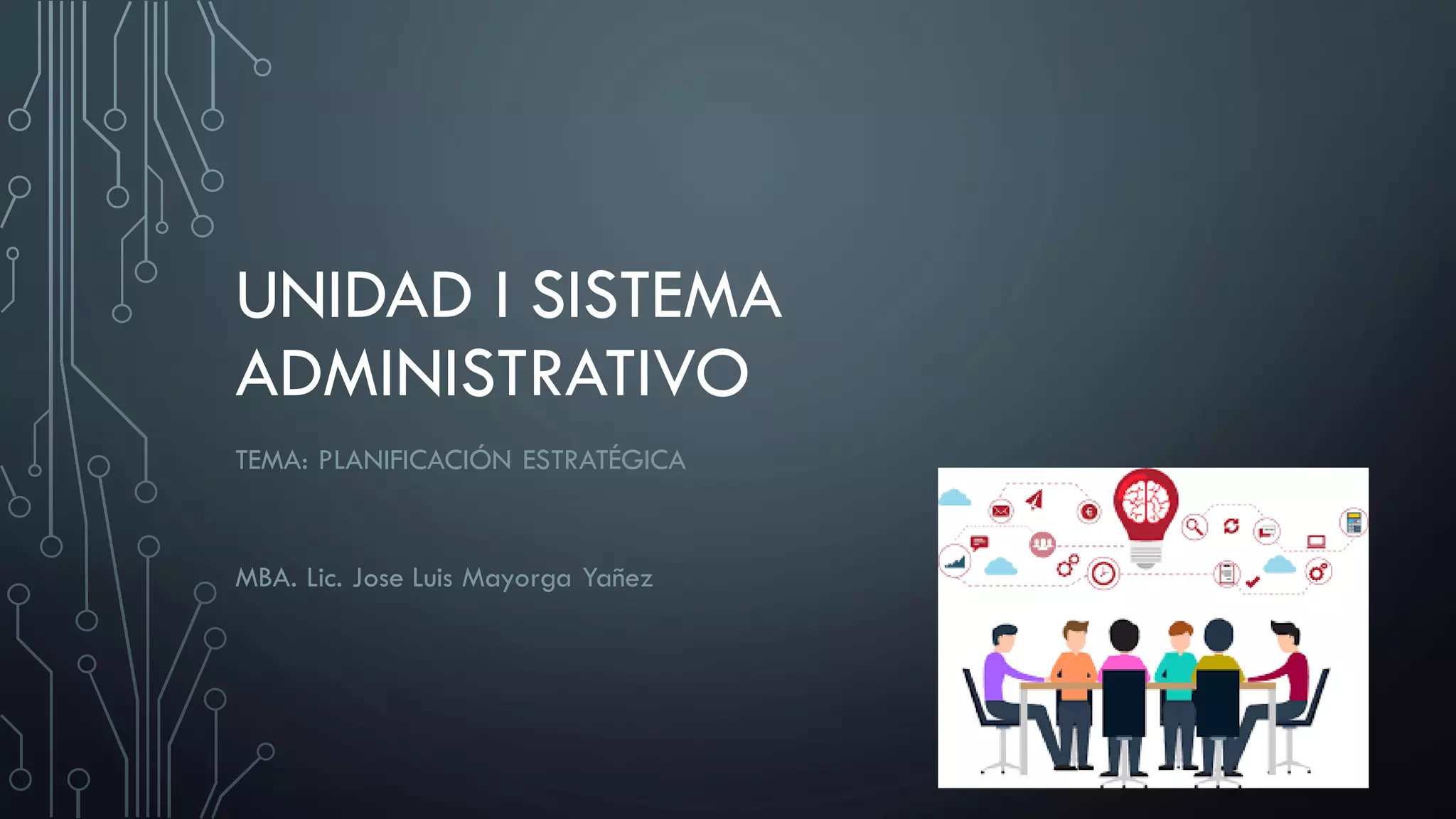 UNIDAD I SISTEMA ADMINISTRATIVO

TEMA: PLANIFICACIÓN ESTRATÉGICA

MBA. Lic. Jose Luis Mayorga Yañez